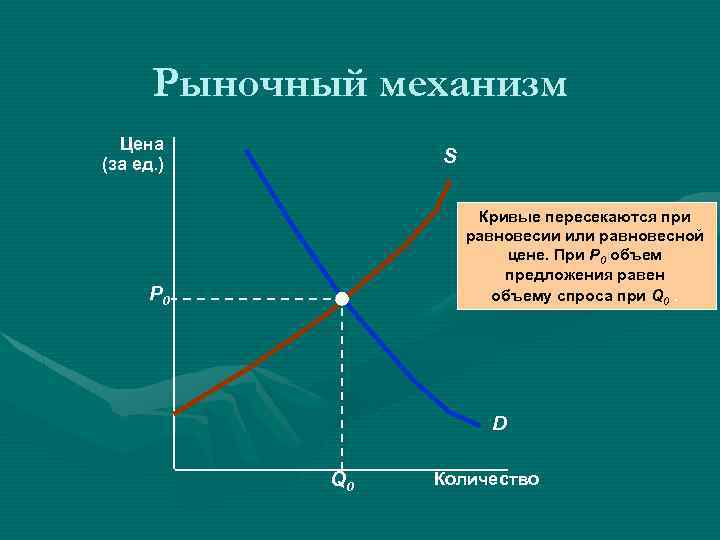 Рыночный механизм

Цена (за ед.)

S

Кривые пересекаются при равновесии или равновесной цене. При $P_0$ объем предложения равен объему спроса при $Q_0$.

$P_0$

D

$Q_0$

Количество